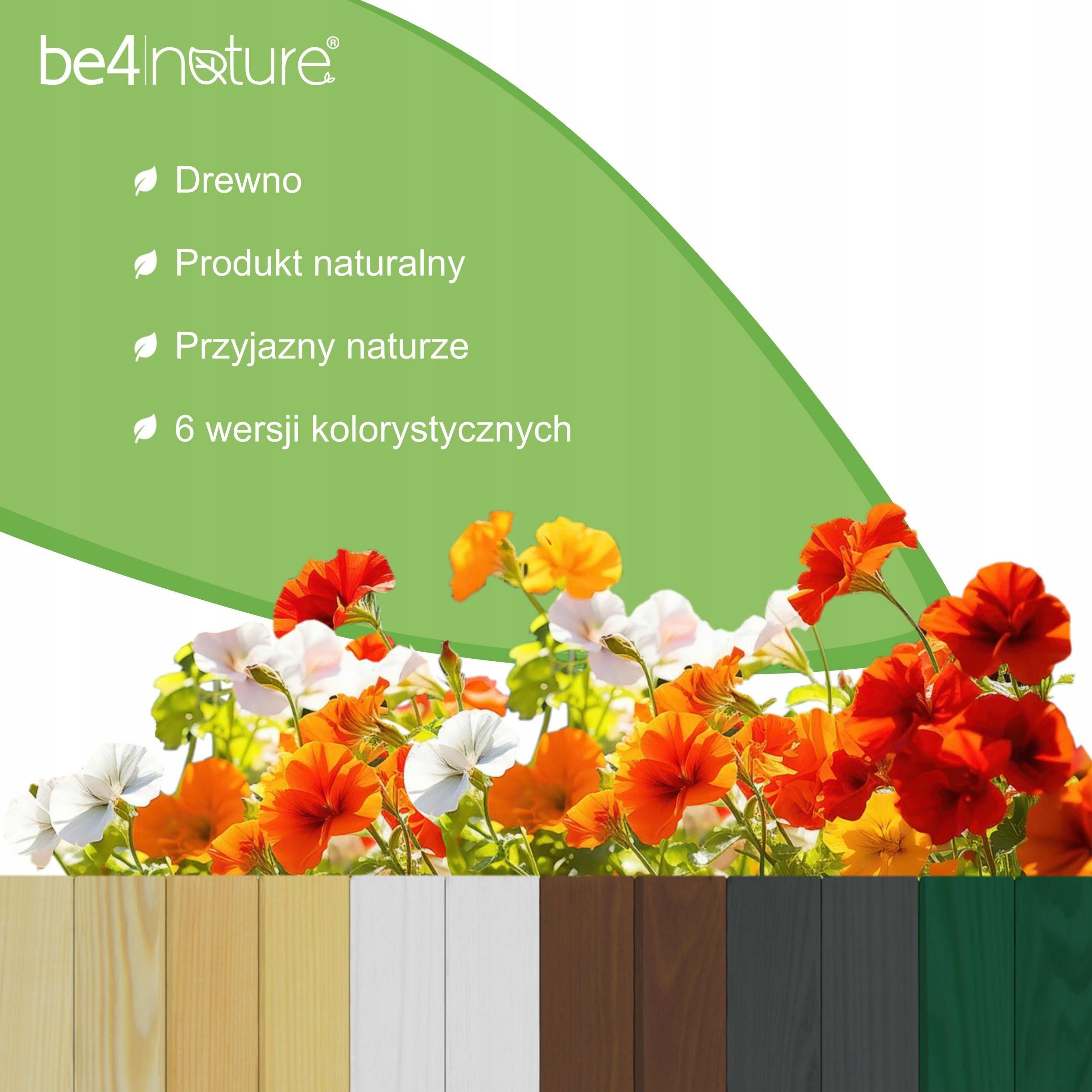 be4|nature®

Drewno

Produkt naturalny

Przyjazny naturze

6 wersji kolorystycznych